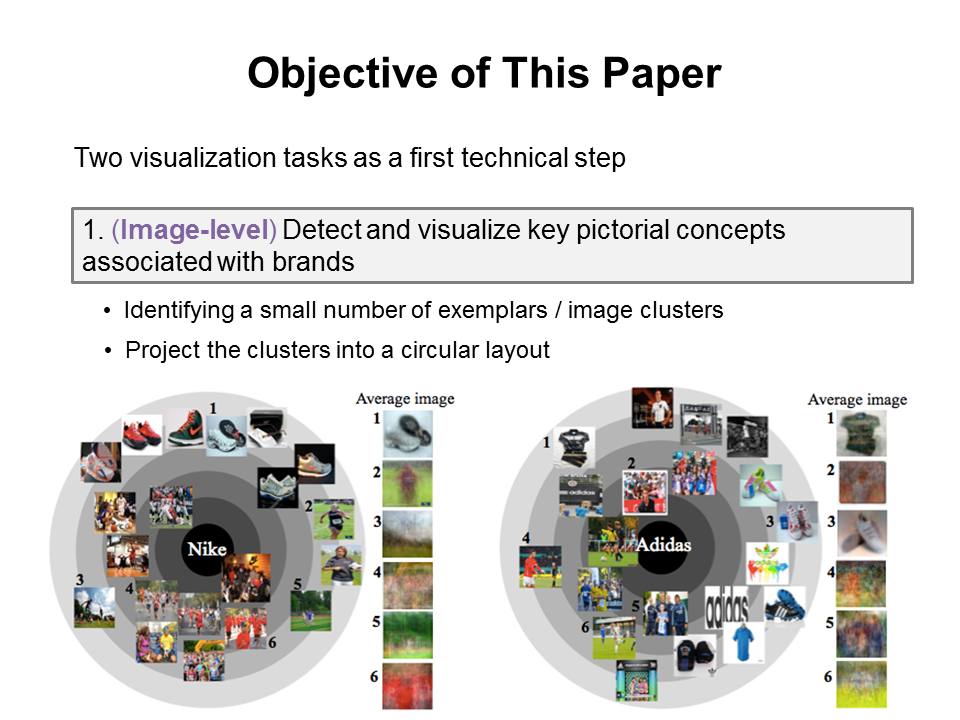 Objective of This Paper

Two visualization tasks as a first technical step

1. (Image-level) Detect and visualize key pictorial concepts associated with brands

• Identifying a small number of exemplars / image clusters
• Project the clusters into a circular layout

1
2
3
4
5
6
Nike

Average image
1
2
3
4
5
6

1
2
3
4
5
6
Adidas
adidas

Average image
1
2
3
4
5
6